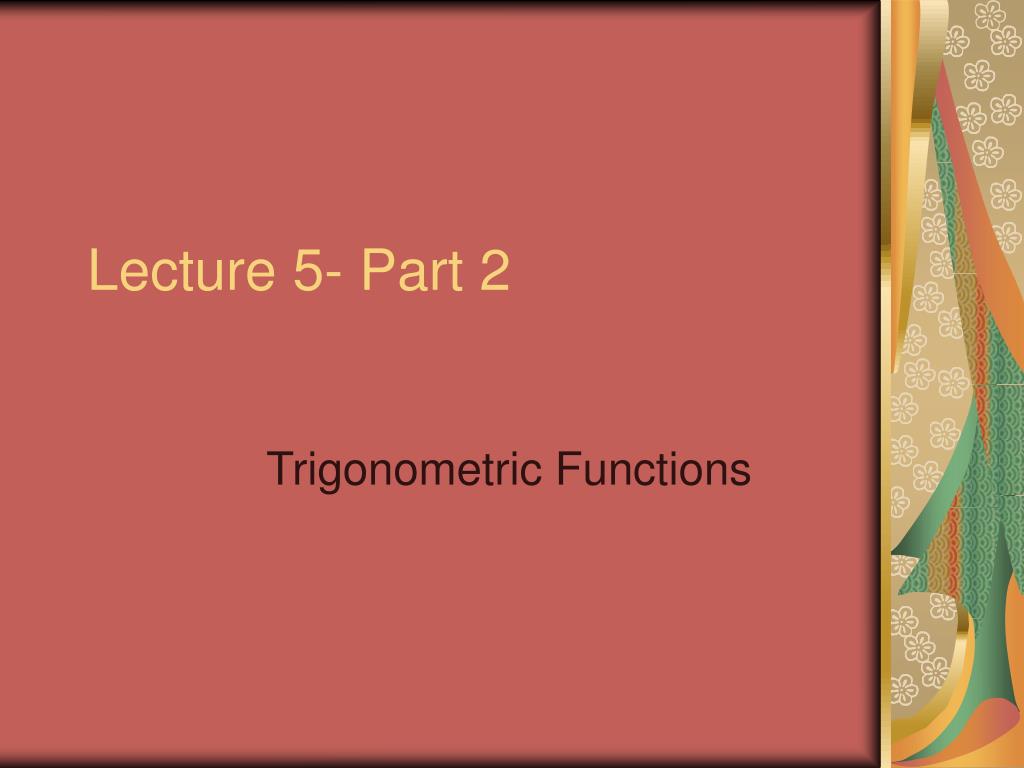 Lecture 5- Part 2

Trigonometric Functions